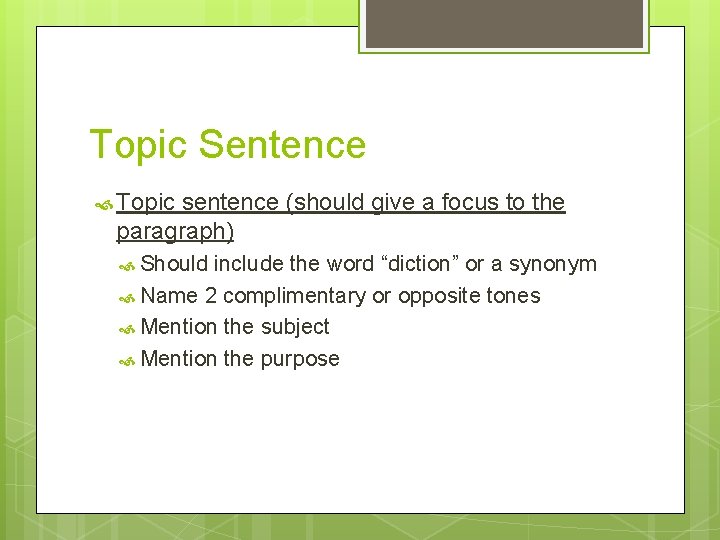 Topic Sentence

Topic sentence (should give a focus to the paragraph)

Should include the word “diction” or a synonym

Name 2 complimentary or opposite tones

Mention the subject

Mention the purpose